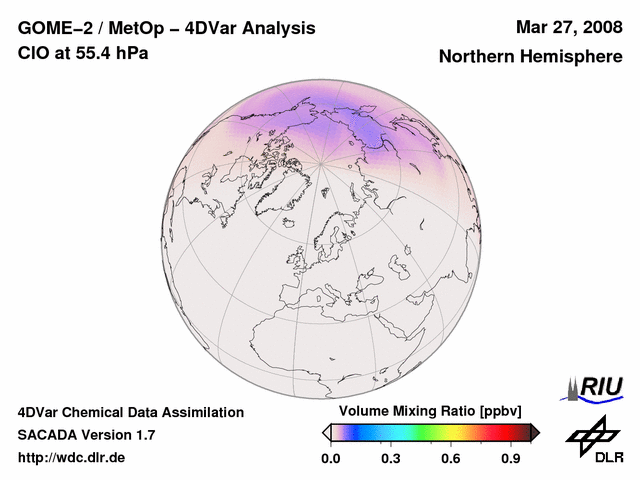 GOME–2 / MetOp – 4DVar Analysis
ClO at 55.4 hPa

Mar 27, 2008
Northern Hemisphere

4DVar Chemical Data Assimilation
SACADA Version 1.7
http://wdc.dlr.de

Volume Mixing Ratio [ppbv]
0.0 0.3 0.6 0.9

RIU

DLR